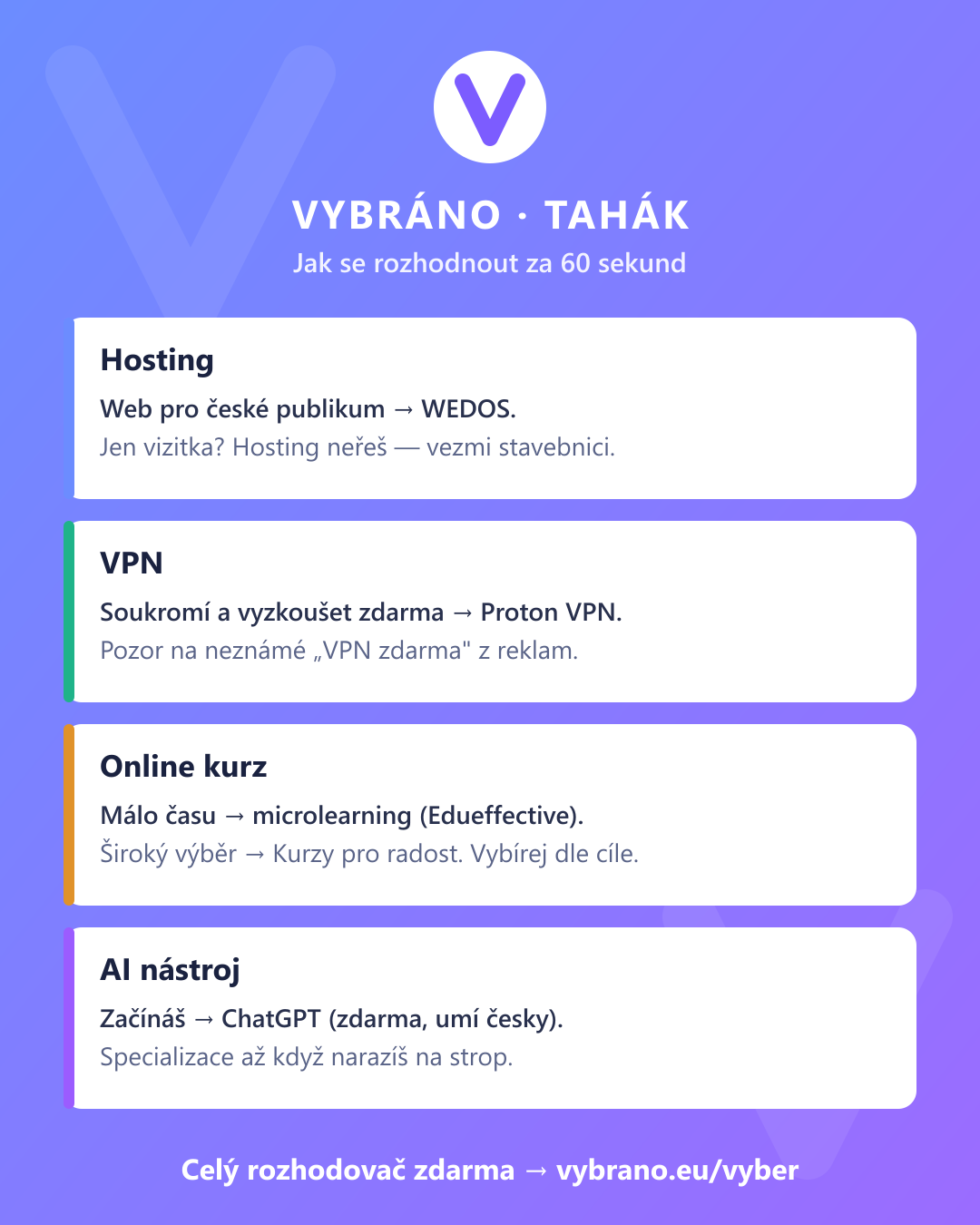 VYBRÁNO · TAHÁK
Jak se rozhodnout za 60 sekund

Hosting
Web pro české publikum → WEDOS.
Jen vizitka? Hosting neřeš — vezmi stavebnici.

VPN
Soukromí a vyzkoušet zdarma → Proton VPN.
Pozor na neznámé „VPN zdarma" z reklam.

Online kurz
Málo času → microlearning (Edueffective).
Široký výběr → Kurzy pro radost. Vybírej dle cíle.

AI nástroj
Začínáš → ChatGPT (zdarma, umí česky).
Specializace až když narazíš na strop.

Celý rozhodovač zdarma → vybrano.eu/vyber